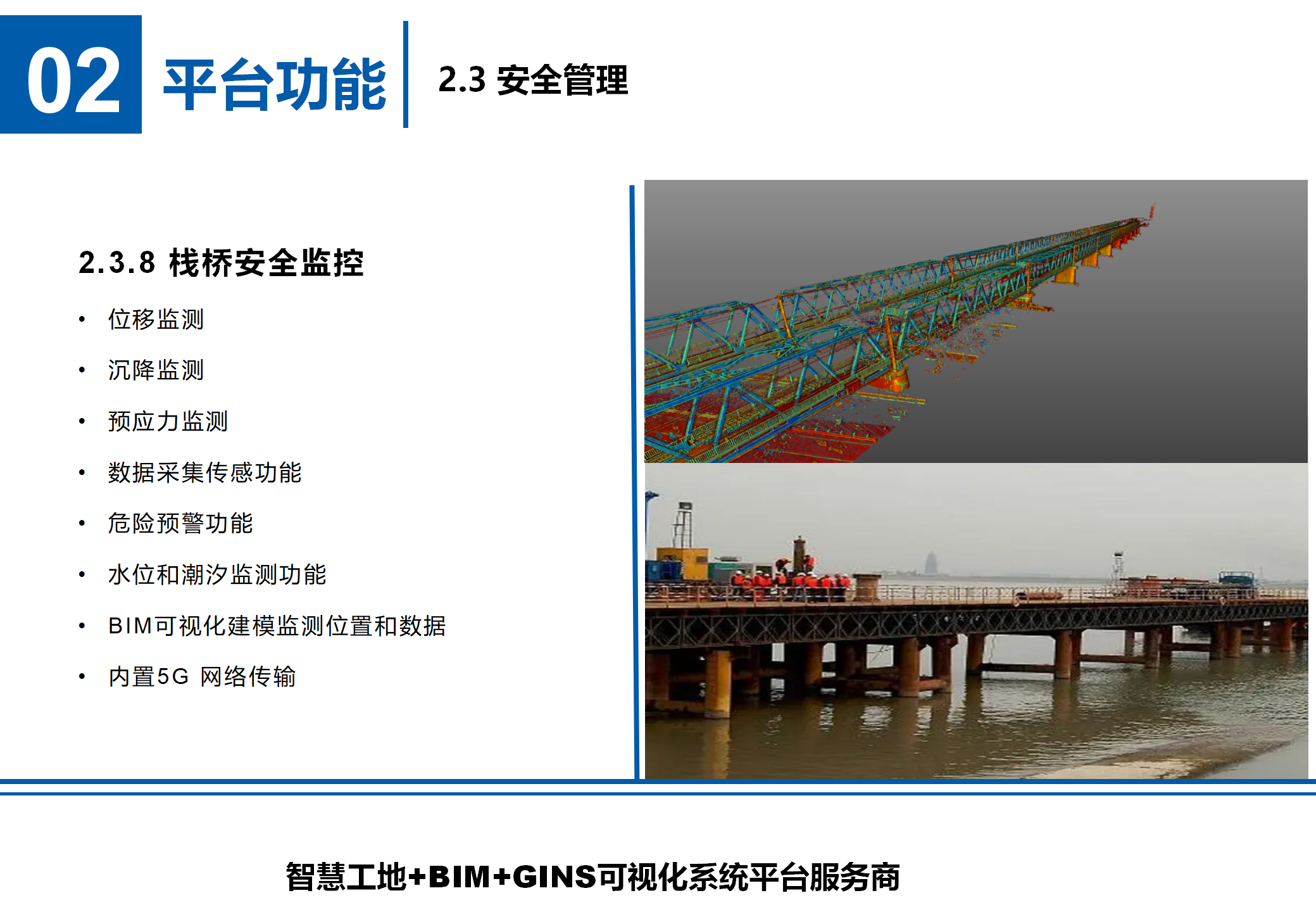 02 平台功能

2.3 安全管理

2.3.8 栈桥安全监控

• 位移监测
• 沉降监测
• 预应力监测
• 数据采集传感功能
• 危险预警功能
• 水位和潮汐监测功能
• BIM可视化建模监测位置和数据
• 内置5G 网络传输

智慧工地+BIM+GINS可视化系统平台服务商